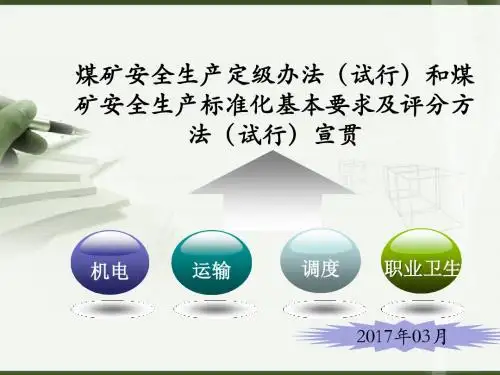 煤矿安全生产定级办法（试行）和煤矿安全生产标准化基本要求及评分方法（试行）宣贯

机电

运输

调度

职业卫生

2017年03月